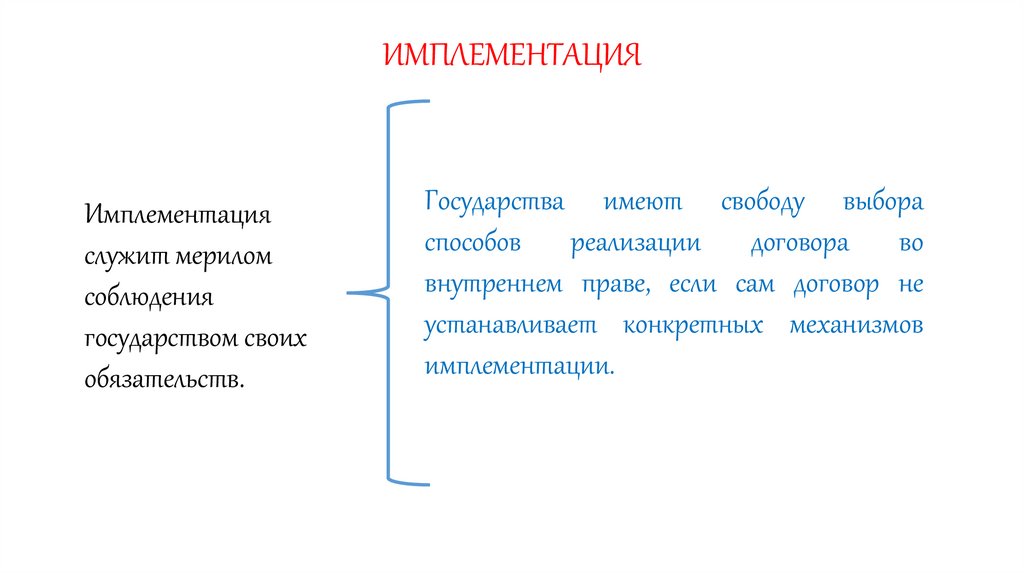 ИМПЛЕМЕНТАЦИЯ

Имплементация служит мерилом соблюдения государством своих обязательств.

Государства имеют свободу выбора способов реализации договора во внутреннем праве, если сам договор не устанавливает конкретных механизмов имплементации.